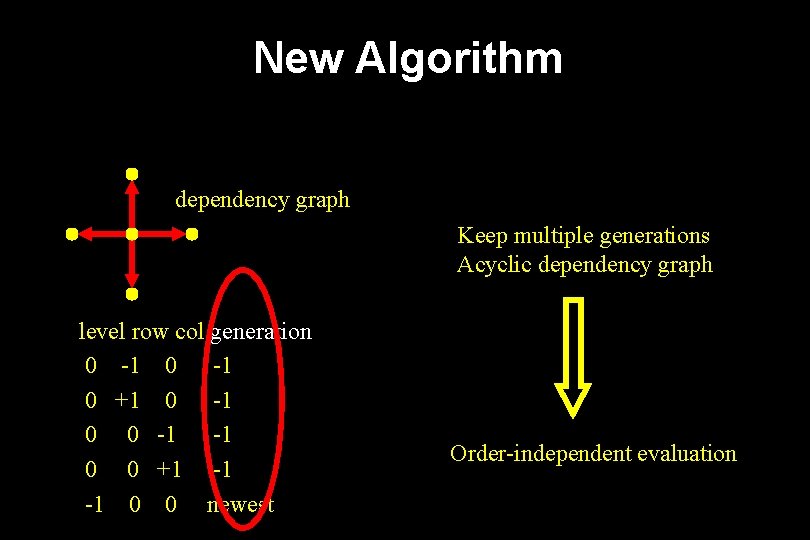 New Algorithm

dependency graph

| level | row | col | generation |
|---|---|---|---|
| 0 | -1 | 0 | -1 |
| 0 | +1 | 0 | -1 |
| 0 | 0 | -1 | -1 |
| 0 | 0 | +1 | -1 |
| -1 | 0 | 0 | newest |

Keep multiple generations
Acyclic dependency graph

Order-independent evaluation